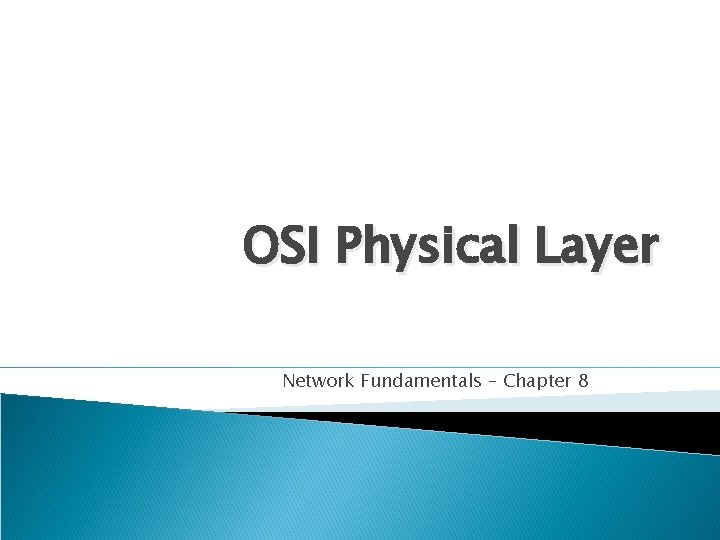 OSI Physical Layer

Network Fundamentals – Chapter 8